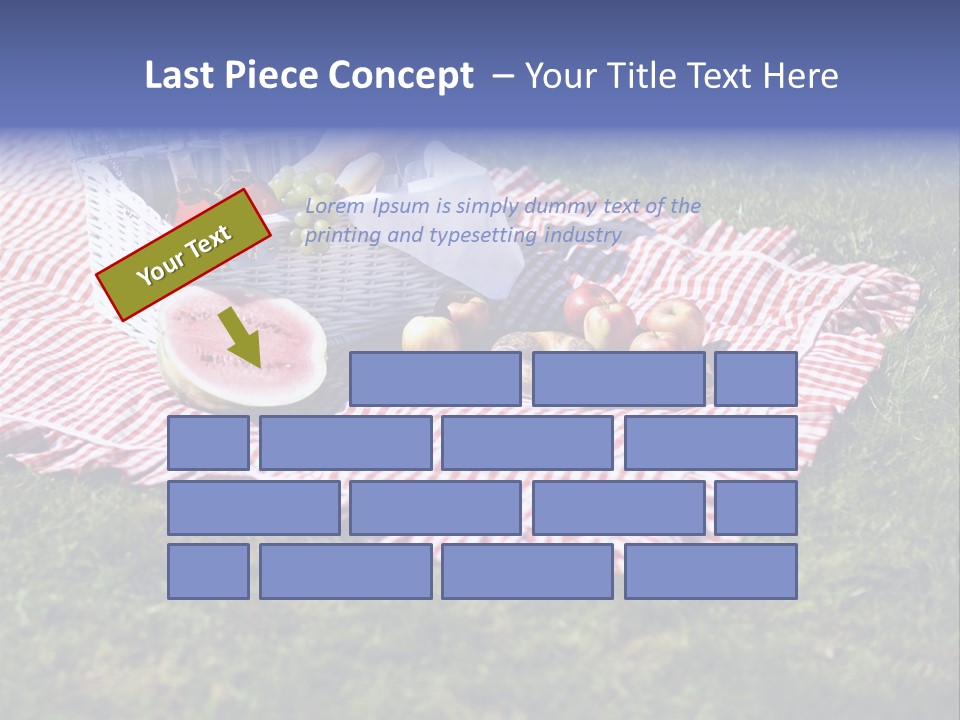 Last Piece Concept – Your Title Text Here

Your Text

Lorem Ipsum is simply dummy text of the printing and typesetting industry